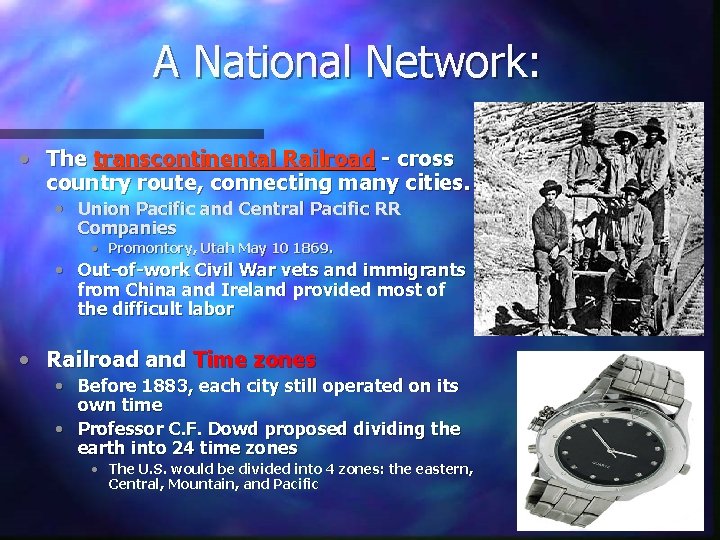 A National Network:

• The transcontinental Railroad - cross country route, connecting many cities.
  • Union Pacific and Central Pacific RR Companies
    • Promontory, Utah May 10 1869.
  • Out-of-work Civil War vets and immigrants from China and Ireland provided most of the difficult labor

• Railroad and Time zones
  • Before 1883, each city still operated on its own time
  • Professor C.F. Dowd proposed dividing the earth into 24 time zones
    • The U.S. would be divided into 4 zones: the eastern, Central, Mountain, and Pacific